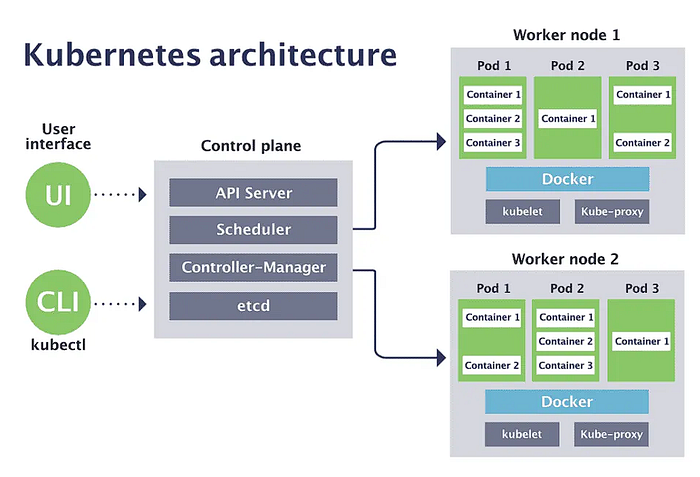 Kubernetes architecture

User interface

UI

CLI

kubectl

Control plane

API Server

Scheduler

Controller-Manager

etcd

Worker node 1

Pod 1

Container 1

Container 2

Container 3

Pod 2

Container 1

Pod 3

Container 1

Container 2

Docker

kubelet

Kube-proxy

Worker node 2

Pod 1

Container 1

Container 2

Pod 2

Container 1

Container 2

Container 3

Pod 3

Container 1

Docker

kubelet

Kube-proxy